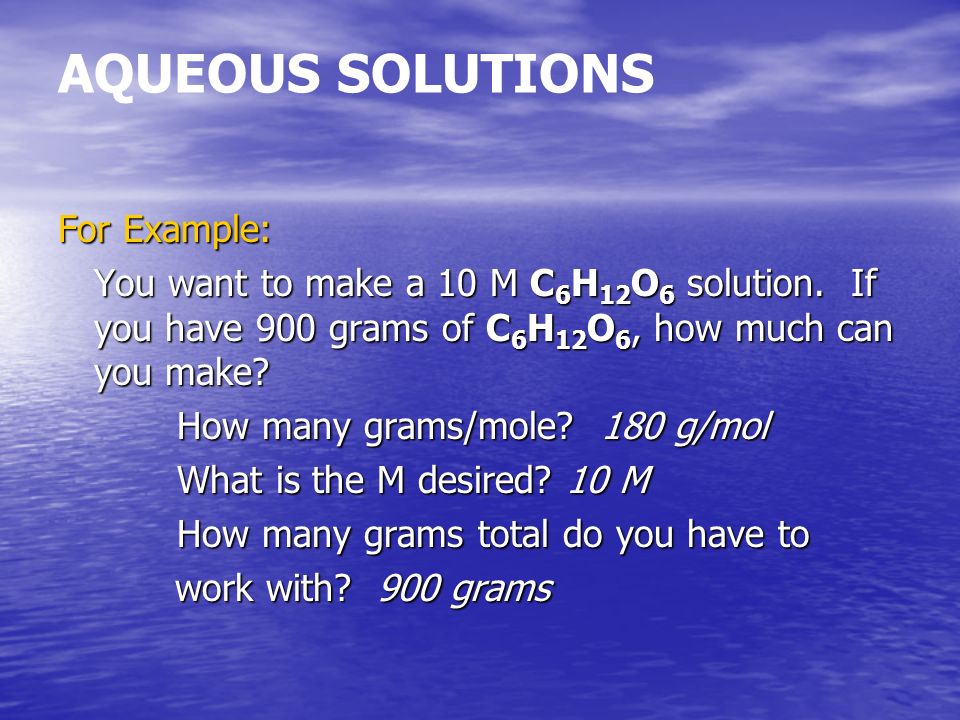 AQUEOUS SOLUTIONS

For Example:

You want to make a 10 M $C_6H_{12}O_6$ solution. If you have 900 grams of $C_6H_{12}O_6$, how much can you make?

How many grams/mole? 180 g/mol

What is the M desired? 10 M

How many grams total do you have to work with? 900 grams